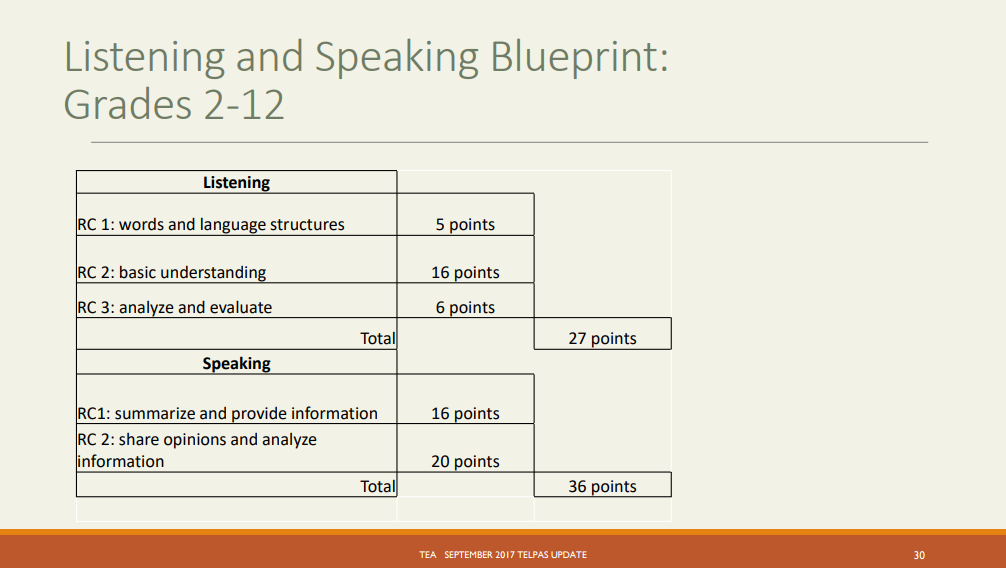 Listening and Speaking Blueprint: Grades 2-12

| Listening | | |
|---|---|---|
| RC 1: words and language structures | 5 points | |
| RC 2: basic understanding | 16 points | |
| RC 3: analyze and evaluate | 6 points | |
| Total | | 27 points |
| Speaking | | |
| RC1: summarize and provide information | 16 points | |
| RC 2: share opinions and analyze information | 20 points | |
| Total | | 36 points |

TEA SEPTEMBER 2017 TELPAS UPDATE

30